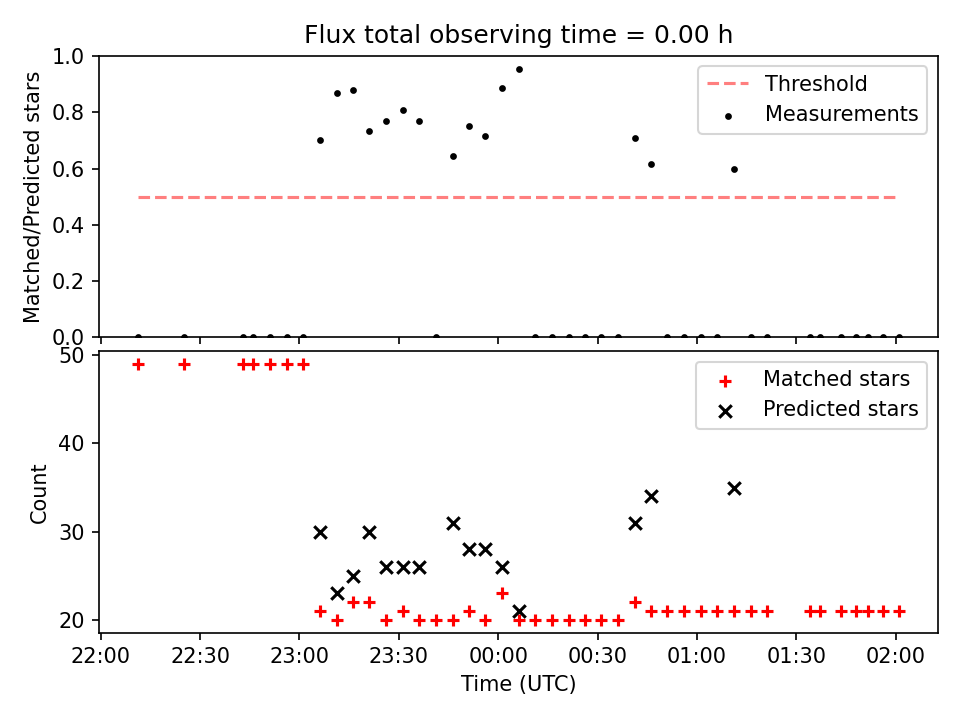 Flux total observing time = 0.00 h

Matched/Predicted stars

1.0
0.8
0.6
0.4
0.2
0.0

Threshold
Measurements

Count

50
40
30
20

Matched stars
Predicted stars

22:00
22:30
23:00
23:30
00:00
00:30
01:00
01:30
02:00

Time (UTC)